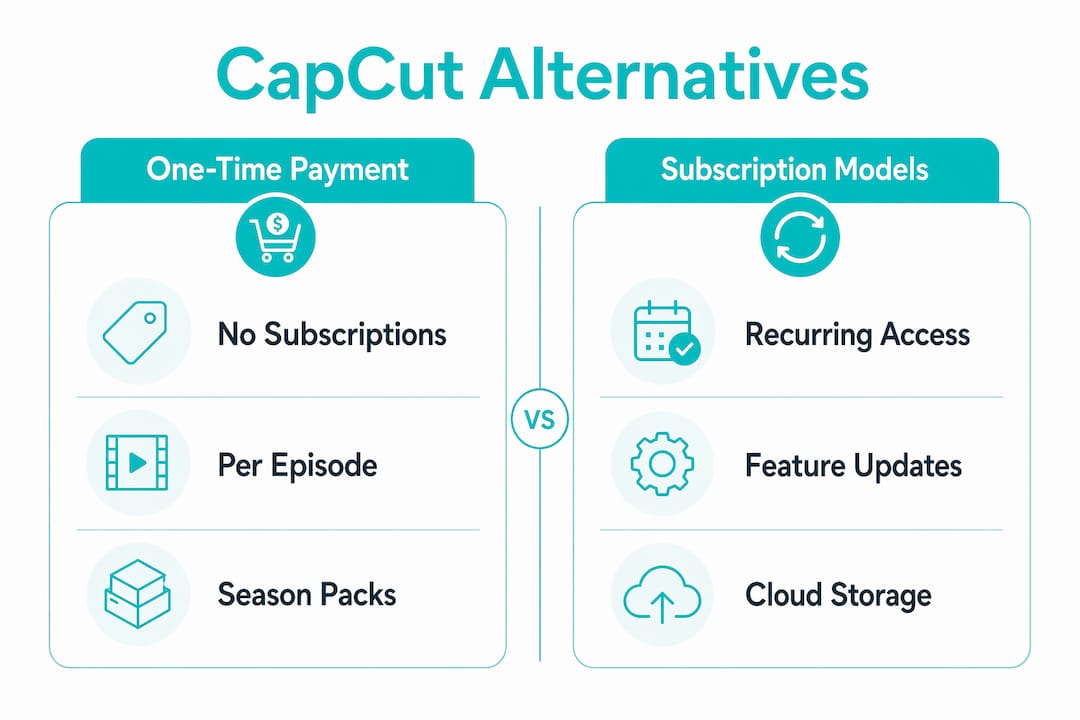 CapCut Alternatives

One-Time Payment

No Subscriptions

Per Episode

Season Packs

VS

Subscription Models

Recurring Access

Feature Updates

Cloud Storage